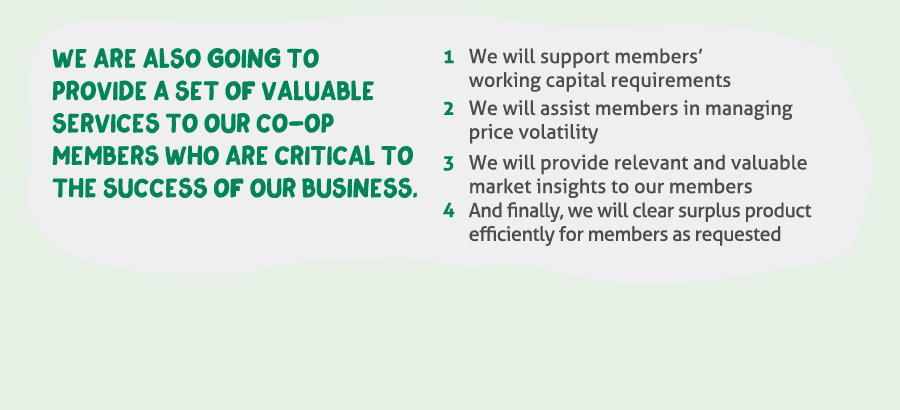 WE ARE ALSO GOING TO PROVIDE A SET OF VALUABLE SERVICES TO OUR CO-OP MEMBERS WHO ARE CRITICAL TO THE SUCCESS OF OUR BUSINESS.

1 We will support members' working capital requirements

2 We will assist members in managing price volatility

3 We will provide relevant and valuable market insights to our members

4 And finally, we will clear surplus product efficiently for members as requested